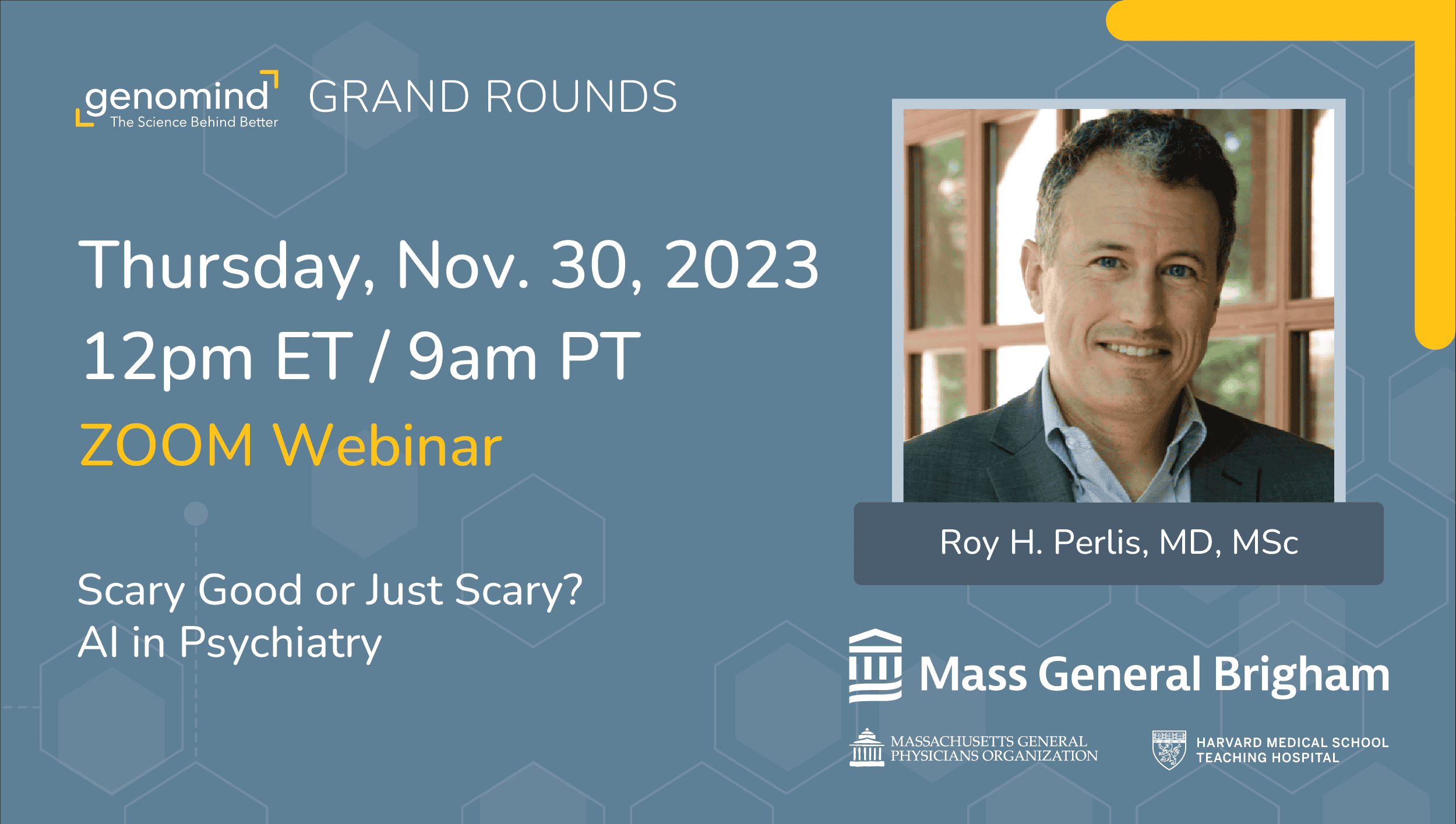 genomind
The Science Behind Better

GRAND ROUNDS

Thursday, Nov. 30, 2023
12pm ET / 9am PT
ZOOM Webinar

Scary Good or Just Scary?
AI in Psychiatry

Roy H. Perlis, MD, MSc

Mass General Brigham

MASSACHUSETTS GENERAL PHYSICIANS ORGANIZATION

HARVARD MEDICAL SCHOOL TEACHING HOSPITAL